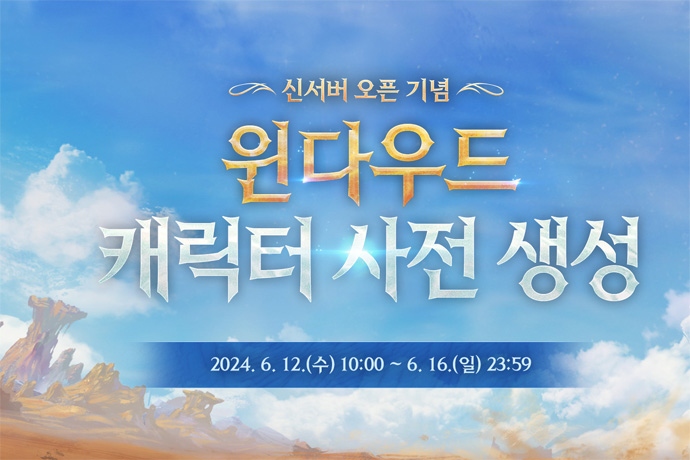 신서버 오픈 기념

윈다우드

캐릭터 사전 생성

2024. 6. 12.(수) 10:00 ~ 6. 16.(일) 23:59